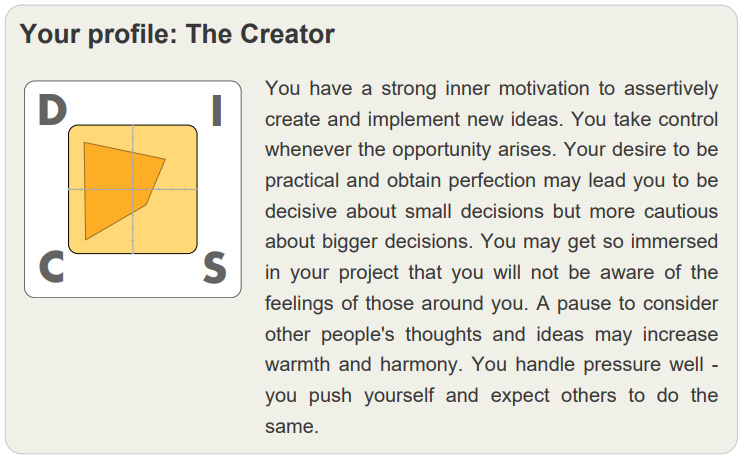 Your profile: The Creator

D I C S

You have a strong inner motivation to assertively create and implement new ideas. You take control whenever the opportunity arises. Your desire to be practical and obtain perfection may lead you to be decisive about small decisions but more cautious about bigger decisions. You may get so immersed in your project that you will not be aware of the feelings of those around you. A pause to consider other people's thoughts and ideas may increase warmth and harmony. You handle pressure well - you push yourself and expect others to do the same.